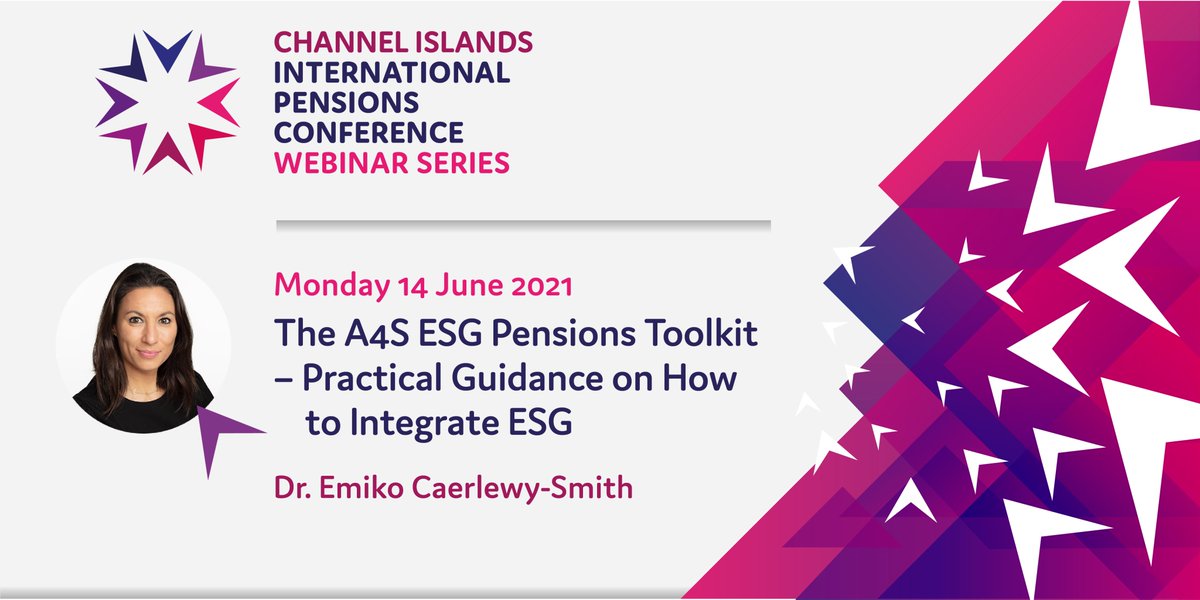 CHANNEL ISLANDS
INTERNATIONAL
PENSIONS
CONFERENCE
WEBINAR SERIES

Monday 14 June 2021

The A4S ESG Pensions Toolkit – Practical Guidance on How to Integrate ESG

Dr. Emiko Caerlewy-Smith